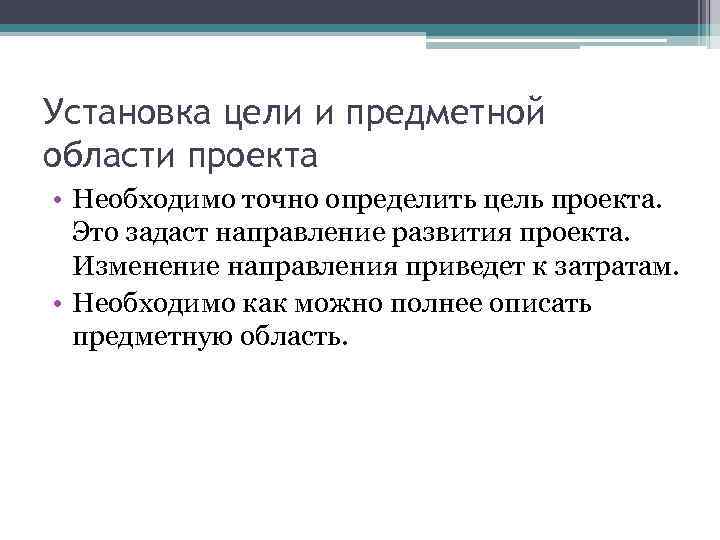 Установка цели и предметной области проекта

• Необходимо точно определить цель проекта. Это задаст направление развития проекта. Изменение направления приведет к затратам.
• Необходимо как можно полнее описать предметную область.